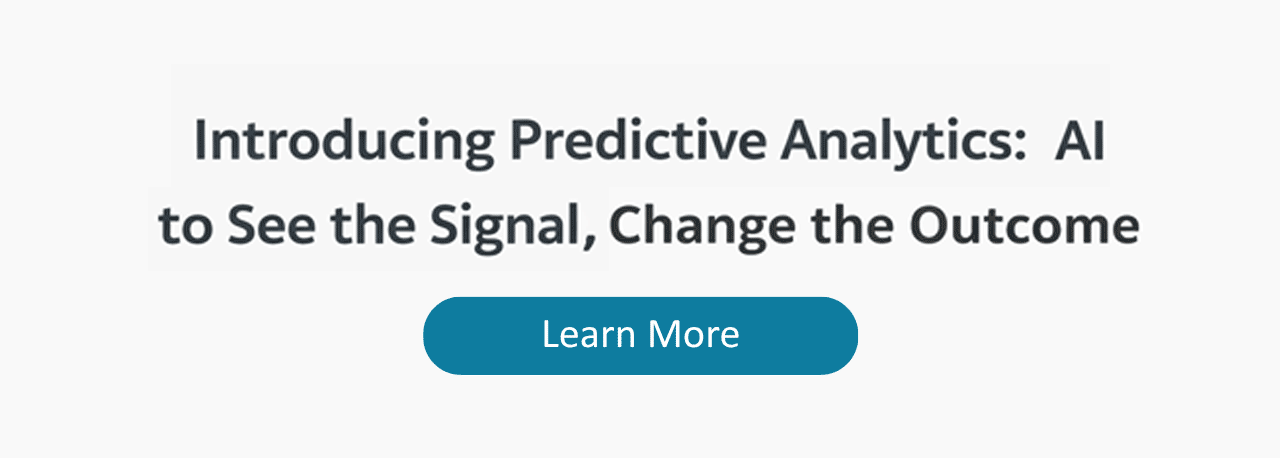 Introducing Predictive Analytics: AI to See the Signal, Change the Outcome

Learn More